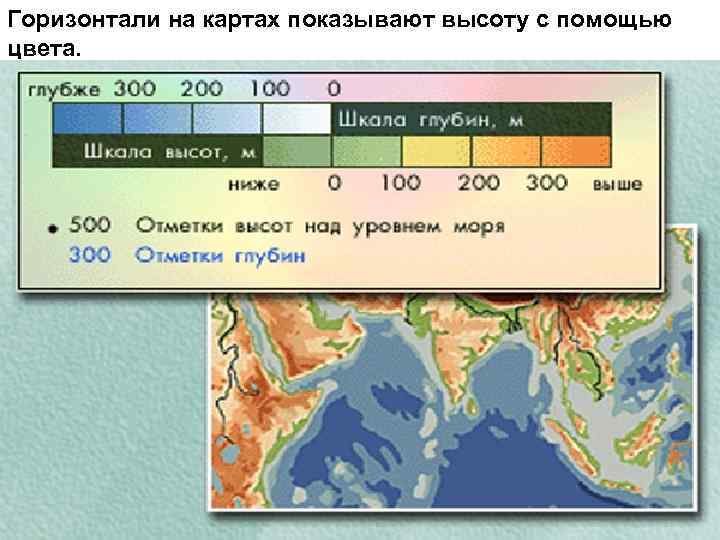 Горизонтали на картах показывают высоту с помощью цвета.

глубже 300 200 100 0

Шкала глубин, м

Шкала высот, м

ниже 0 100 200 300 выше

• 500 Отметки высот над уровнем моря

300 Отметки глубин